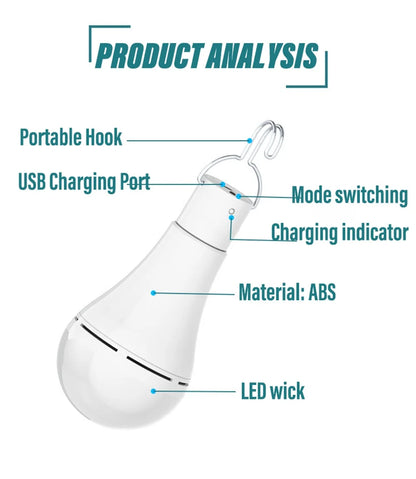 PRODUCT ANALYSIS

Portable Hook

USB Charging Port

Mode switching

Charging indicator

Material: ABS

LED wick